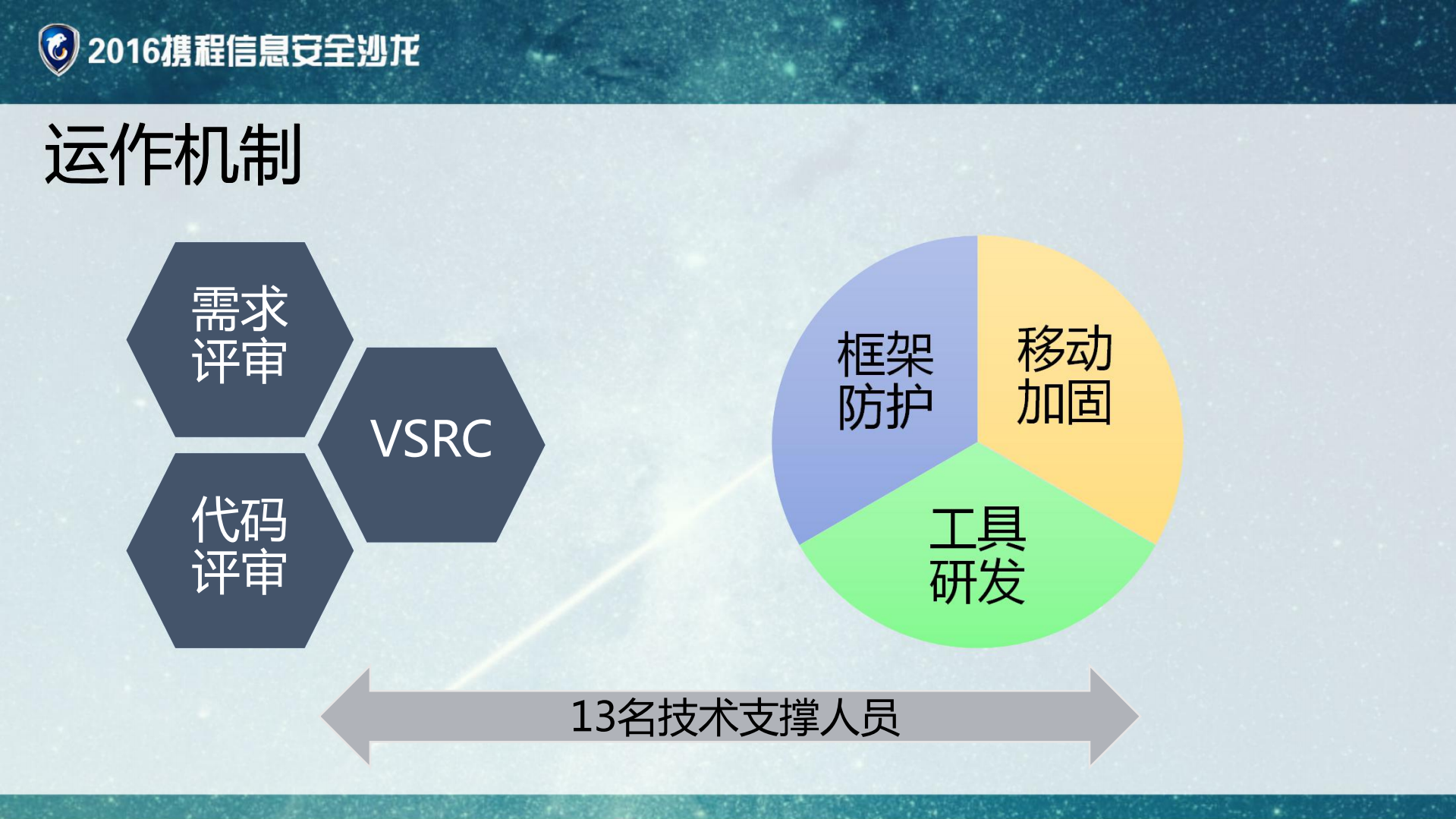 2016携程信息安全沙龙

运作机制

需求评审

VSRC

代码评审

框架防护

移动加固

工具研发

13名技术支撑人员